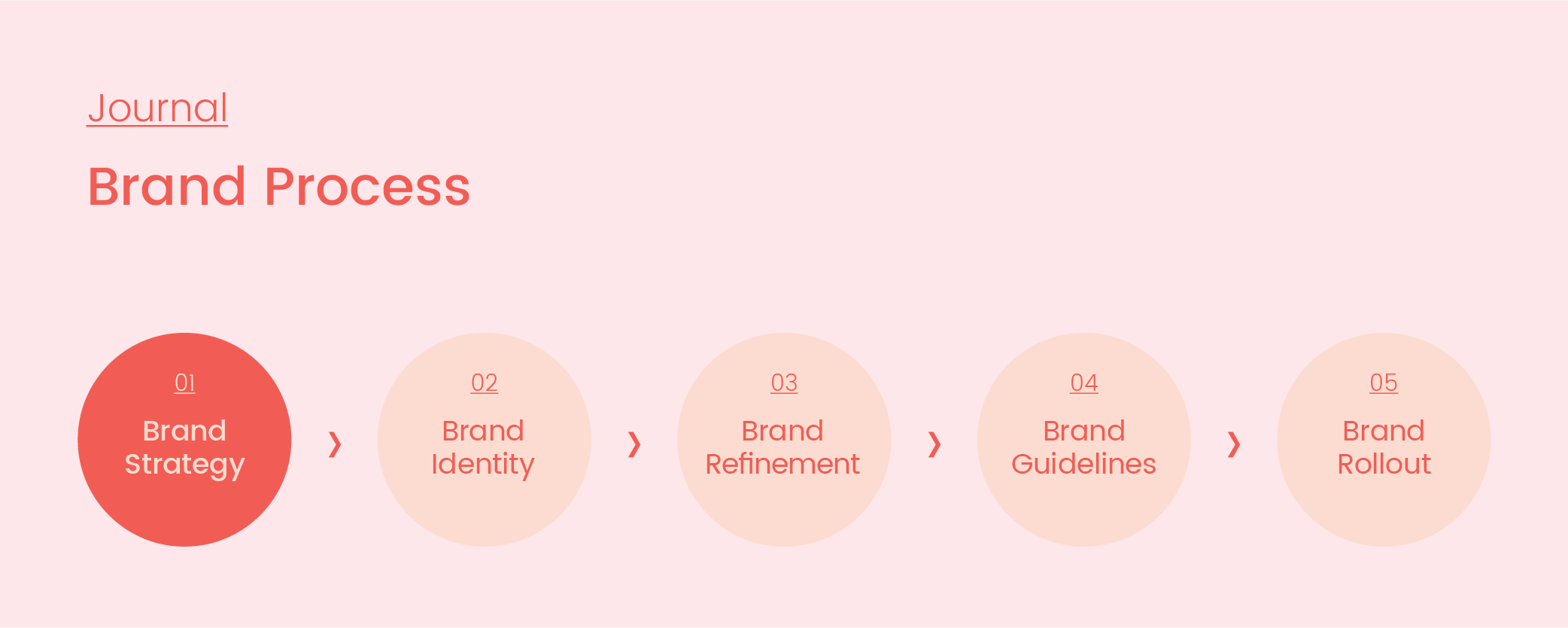 Journal

Brand Process

01
Brand Strategy

02
Brand Identity

03
Brand Refinement

04
Brand Guidelines

05
Brand Rollout